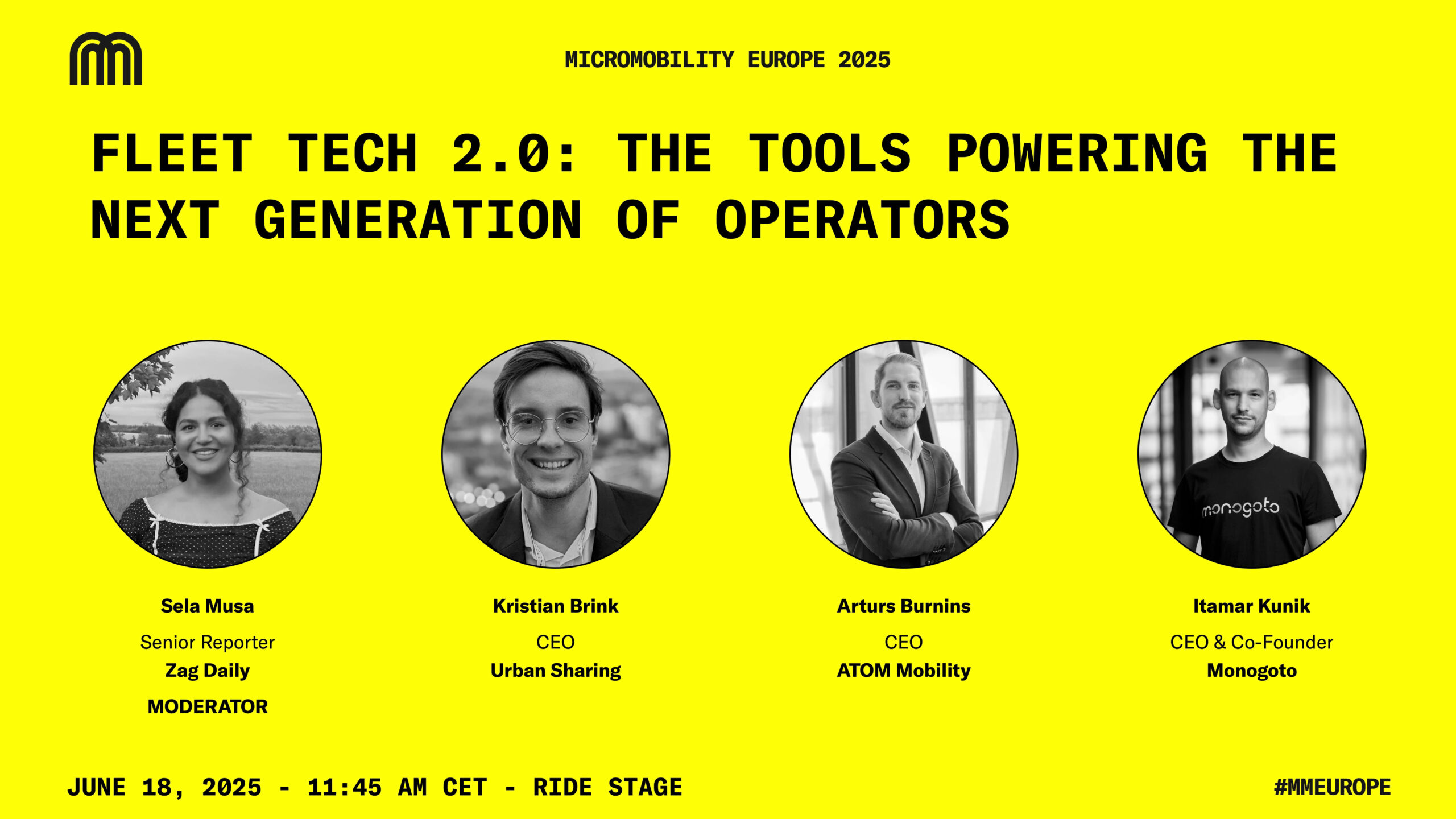 MICROMOBILITY EUROPE 2025

FLEET TECH 2.0: THE TOOLS POWERING THE NEXT GENERATION OF OPERATORS

monogoto

Sela Musa
Senior Reporter
Zag Daily
MODERATOR

Kristian Brink
CEO
Urban Sharing

Arturs Burnins
CEO
ATOM Mobility

Itamar Kunik
CEO & Co-Founder
Monogoto

JUNE 18, 2025 - 11:45 AM CET - RIDE STAGE

#MMEUROPE